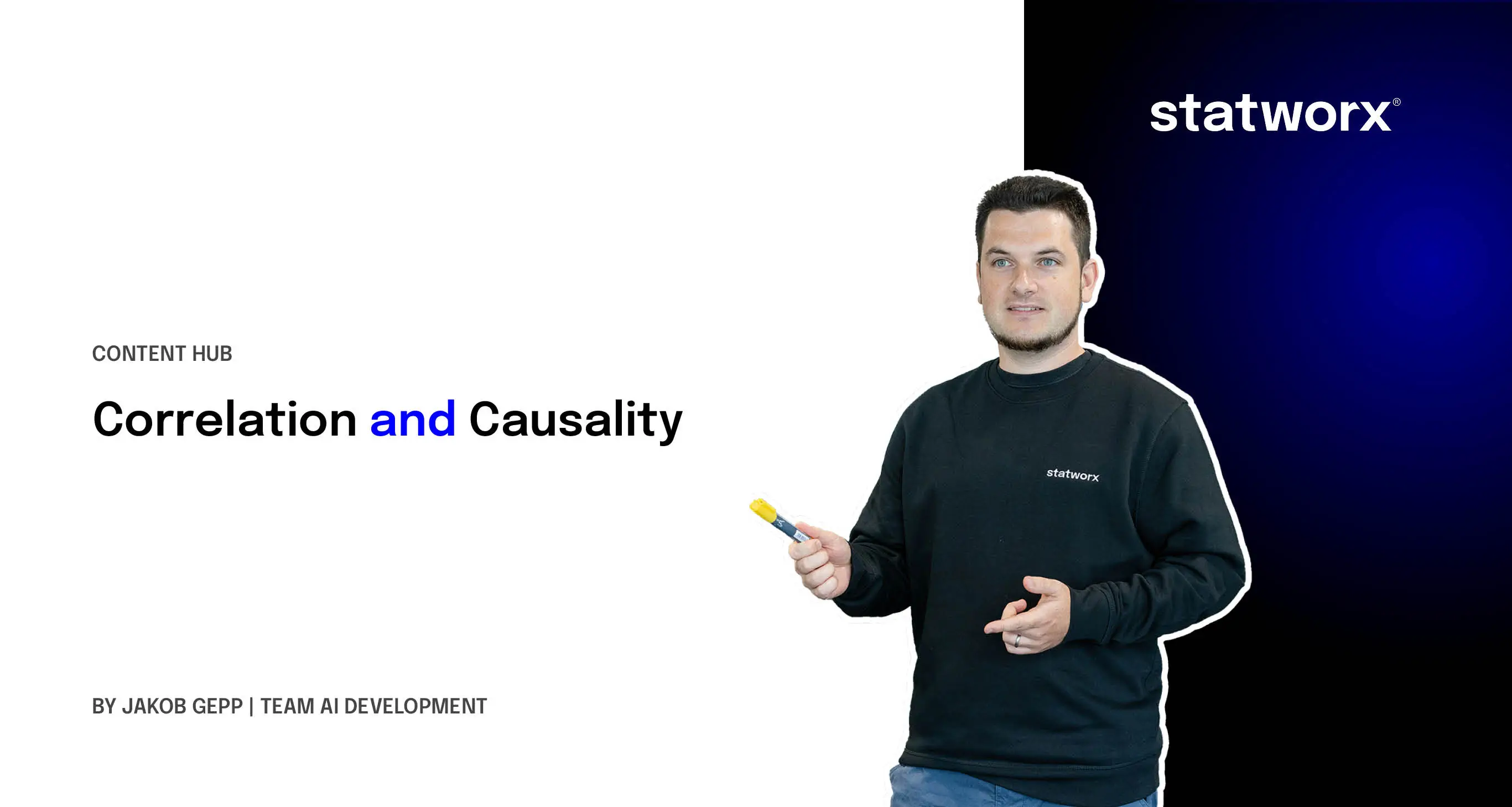 statworx®

CONTENT HUB

Correlation and Causality

statworx

BY JAKOB GEPP | TEAM AI DEVELOPMENT